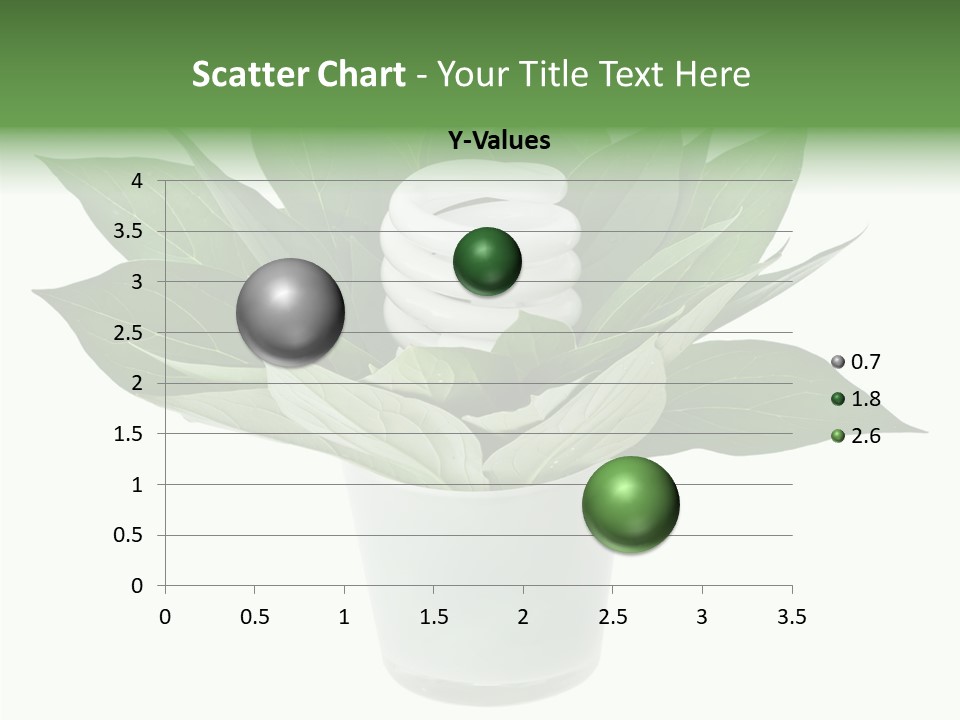 Scatter Chart - Your Title Text Here

Y-Values

4
3.5
3
2.5
2
1.5
1
0.5
0

0 0.5 1 1.5 2 2.5 3 3.5

0.7
1.8
2.6